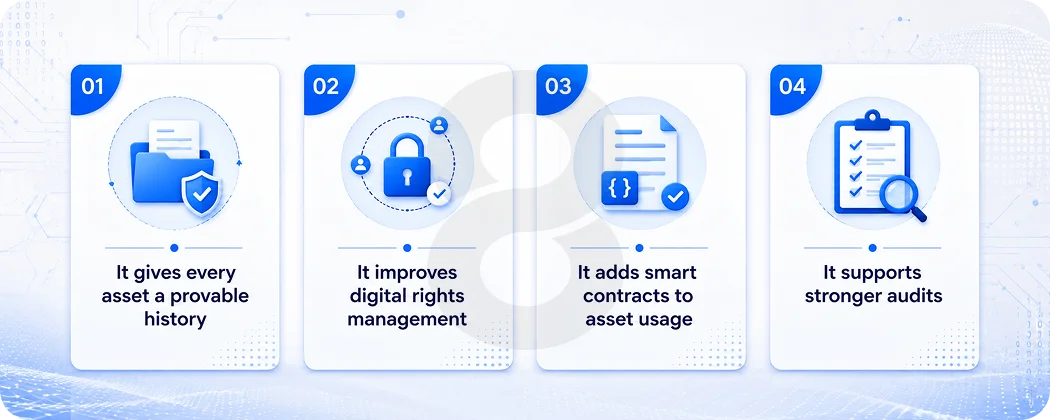 01

It gives every asset a provable history

02

It improves digital rights management

03

{ }

It adds smart contracts to asset usage

04

It supports stronger audits